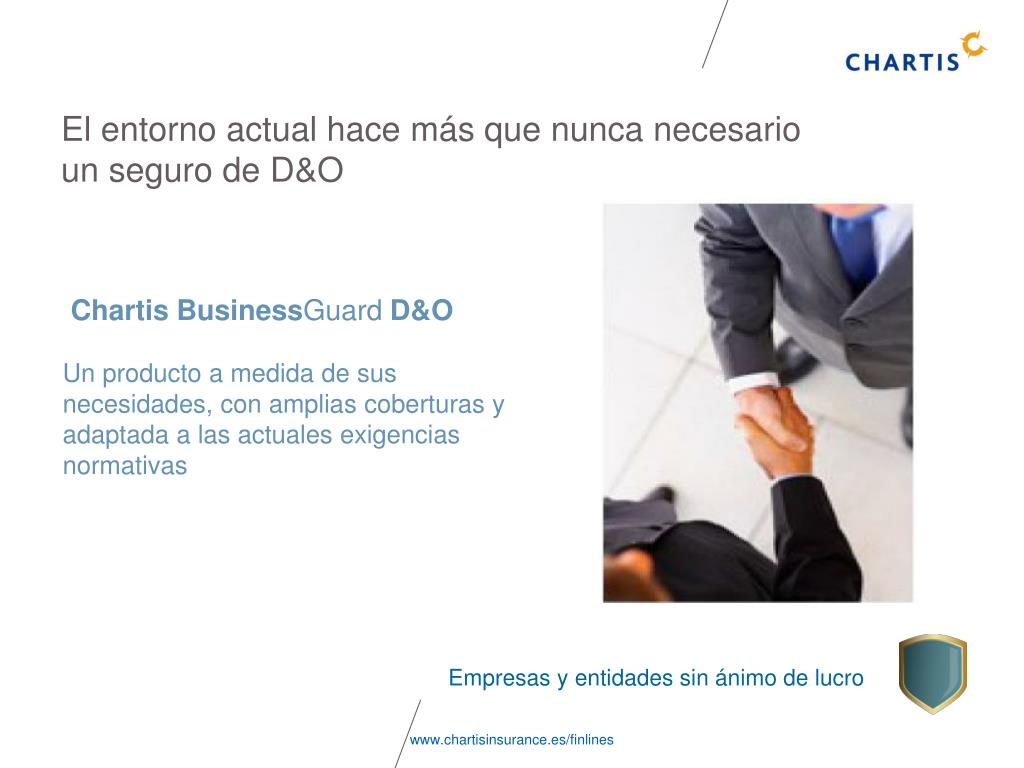 CHARTIS

El entorno actual hace más que nunca necesario un seguro de D&O

Chartis BusinessGuard D&O

Un producto a medida de sus necesidades, con amplias coberturas y adaptada a las actuales exigencias normativas

Empresas y entidades sin ánimo de lucro

www.chartisinsurance.es/finlines